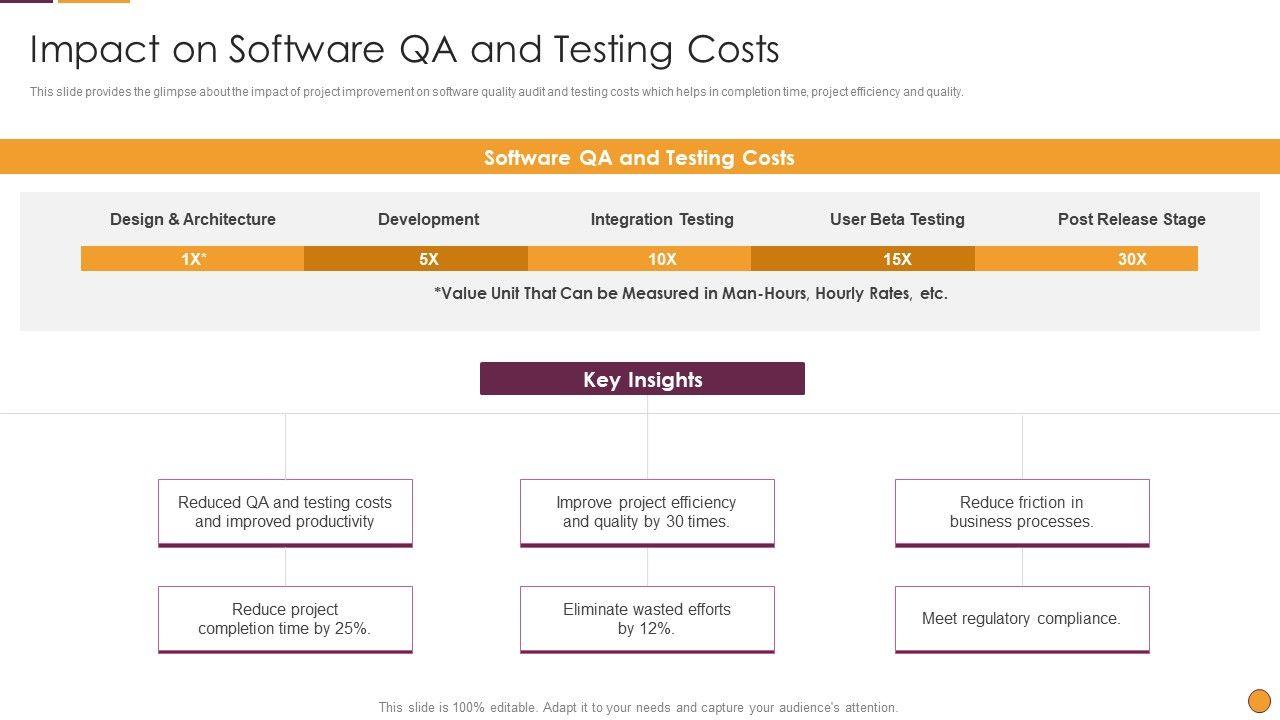 Impact on Software QA and Testing Costs

This slide provides the glimpse about the impact of project improvement on software quality audit and testing costs which helps in completion time, project efficiency and quality.

Software QA and Testing Costs

| Design & Architecture | Development | Integration Testing | User Beta Testing | Post Release Stage |
|---|---|---|---|---|
| 1X* | 5X | 10X | 15X | 30X |

*Value Unit That Can be Measured in Man-Hours, Hourly Rates, etc.

Key Insights

Reduced QA and testing costs and improved productivity

Reduce project completion time by 25%.

Improve project efficiency and quality by 30 times.

Eliminate wasted efforts by 12%.

Reduce friction in business processes.

Meet regulatory compliance.

This slide is 100% editable. Adapt it to your needs and capture your audience's attention.